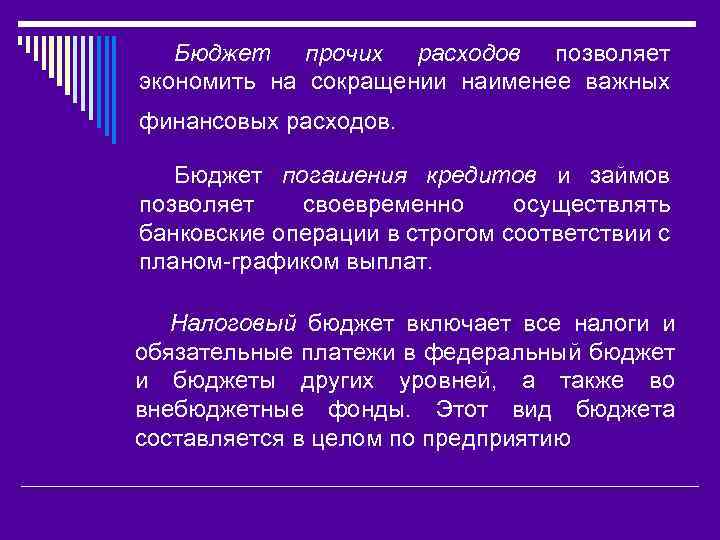 Бюджет прочих расходов позволяет экономить на сокращении наименее важных финансовых расходов.

Бюджет погашения кредитов и займов позволяет своевременно осуществлять банковские операции в строгом соответствии с планом-графиком выплат.

Налоговый бюджет включает все налоги и обязательные платежи в федеральный бюджет и бюджеты других уровней, а также во внебюджетные фонды. Этот вид бюджета составляется в целом по предприятию